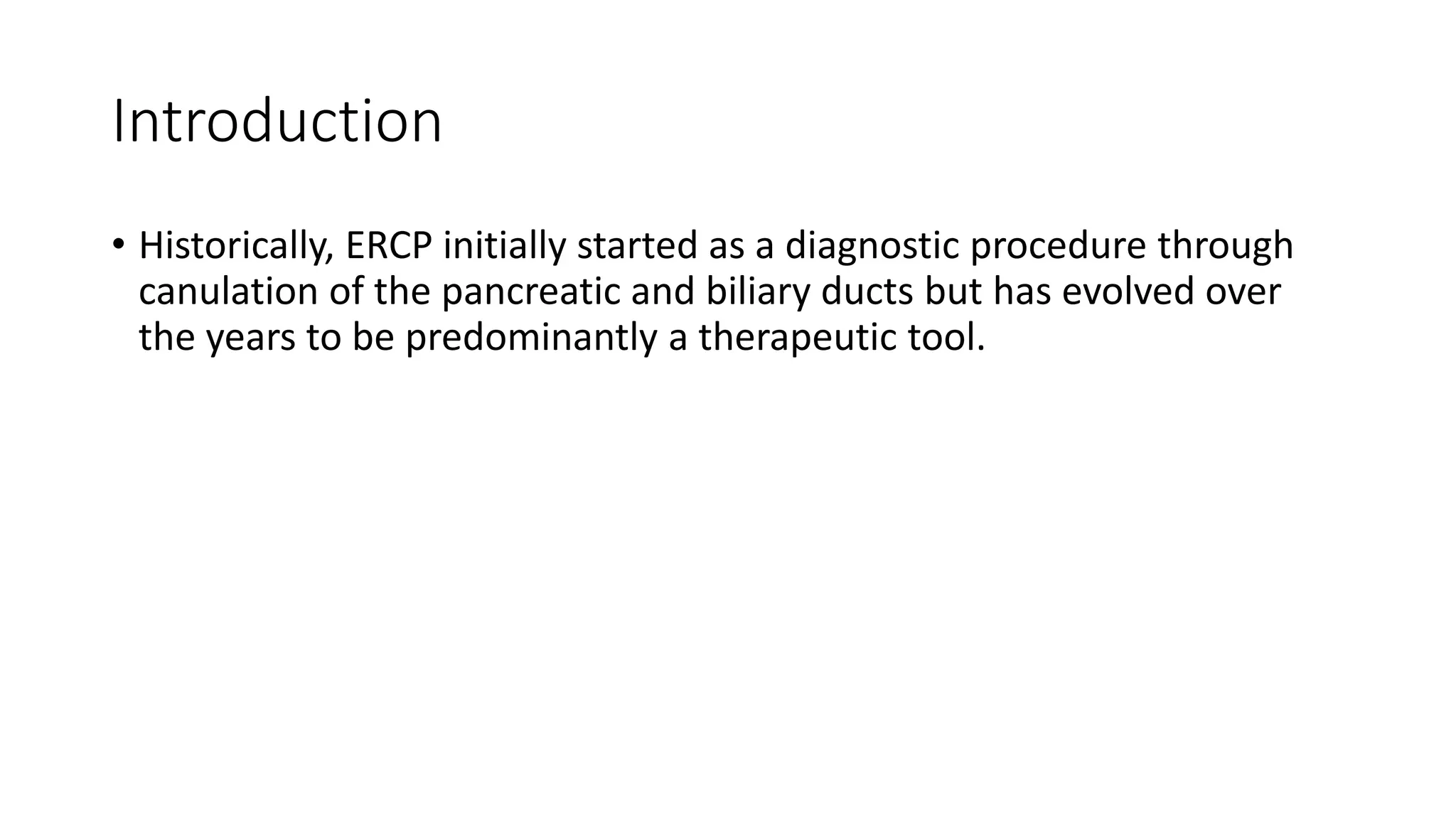 Introduction

• Historically, ERCP initially started as a diagnostic procedure through canulation of the pancreatic and biliary ducts but has evolved over the years to be predominantly a therapeutic tool.